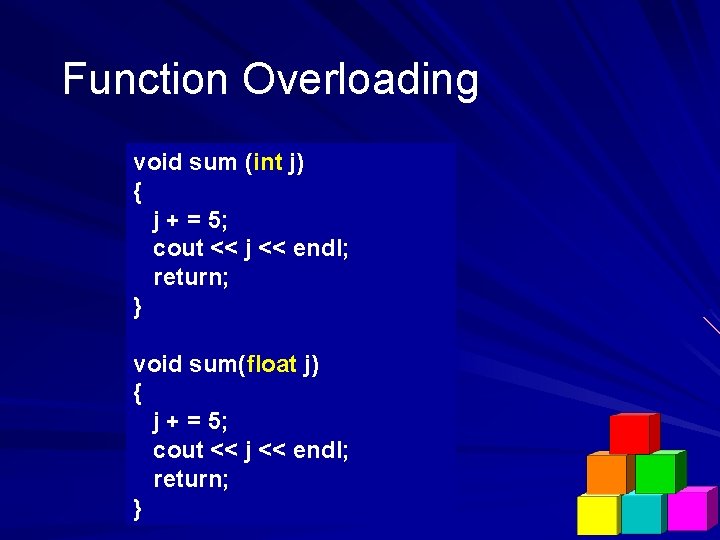 Function Overloading

void sum (int j)
{
j + = 5;
cout << j << endl;
return;
}

void sum(float j)
{
j + = 5;
cout << j << endl;
return;
}